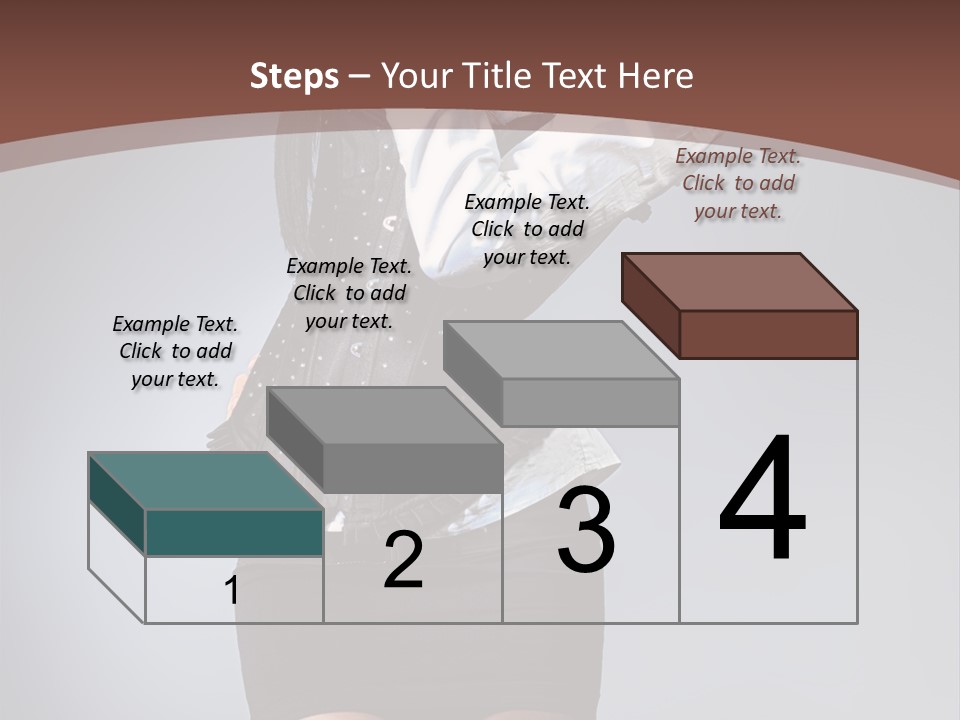 Steps – Your Title Text Here

Example Text. Click to add your text.

Example Text. Click to add your text.

Example Text. Click to add your text.

Example Text. Click to add your text.

1

2

3

4